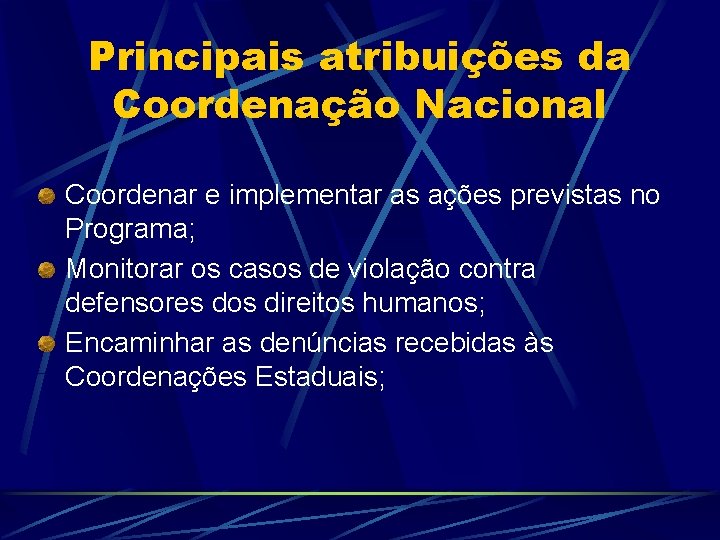 Principais atribuições da Coordenação Nacional

Coordenar e implementar as ações previstas no Programa;

Monitorar os casos de violação contra defensores dos direitos humanos;

Encaminhar as denúncias recebidas às Coordenações Estaduais;